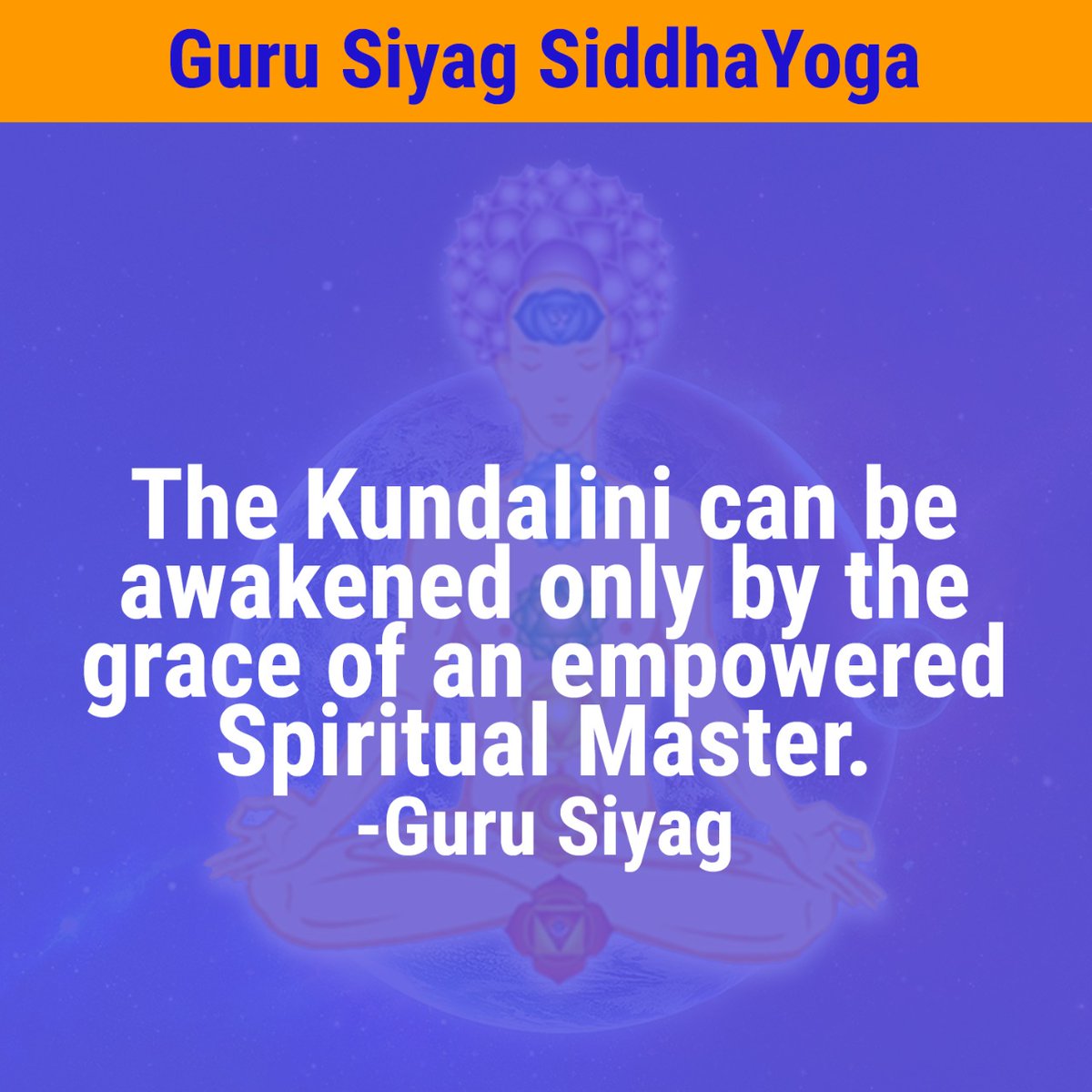 Guru Siyag SiddhaYoga

The Kundalini can be awakened only by the grace of an empowered Spiritual Master.
-Guru Siyag